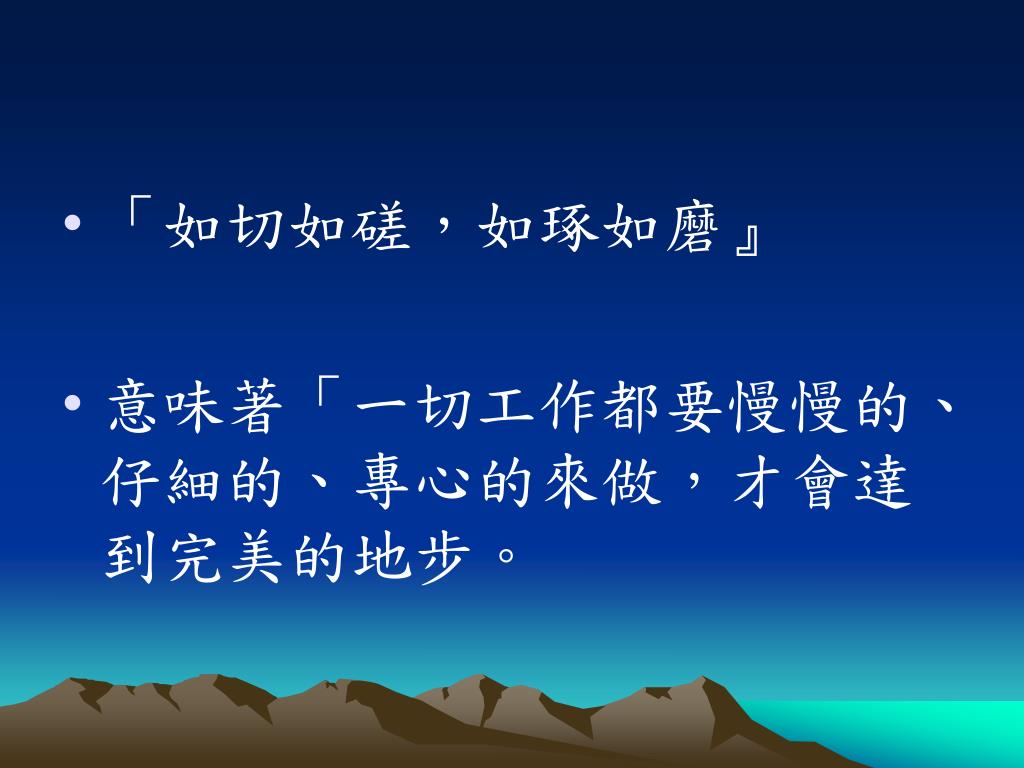 • 「如切如磋，如琢如磨』

• 意味著「一切工作都要慢慢的、仔細的、專心的來做，才會達到完美的地步。